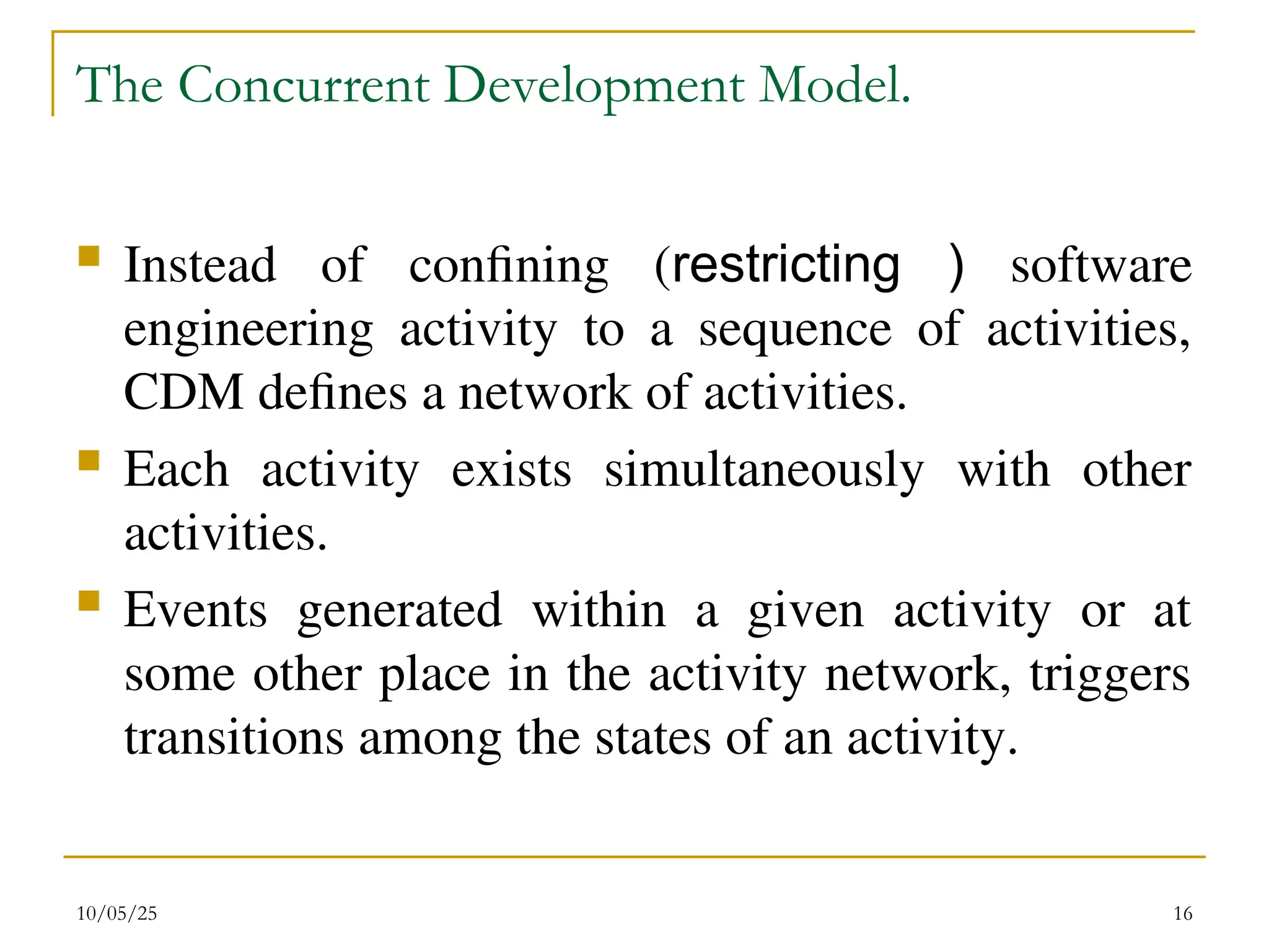 The Concurrent Development Model.

Instead of confining (restricting ) software engineering activity to a sequence of activities, CDM defines a network of activities.

Each activity exists simultaneously with other activities.

Events generated within a given activity or at some other place in the activity network, triggers transitions among the states of an activity.

10/05/25

16